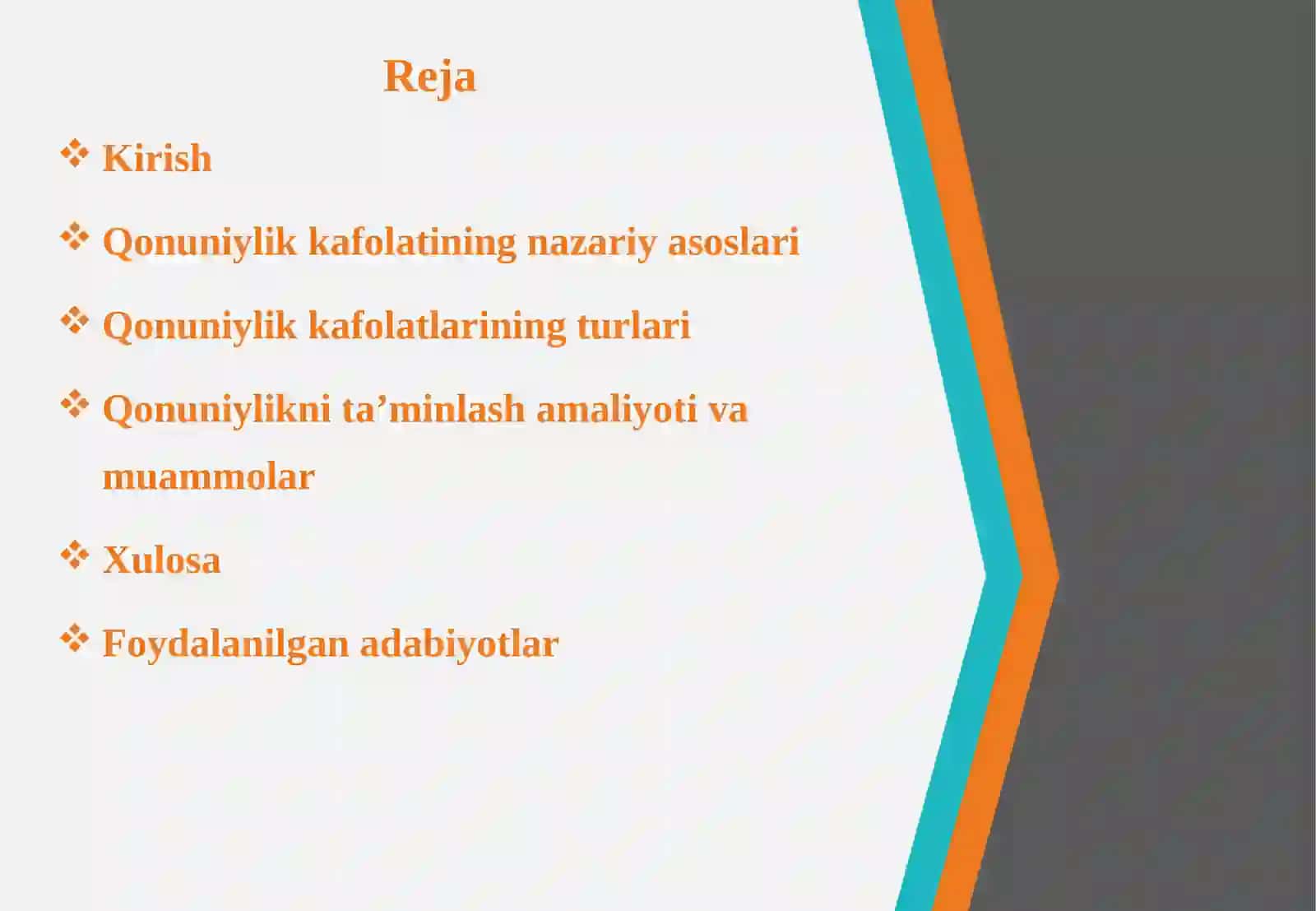 Reja

❖ Kirish

❖ Qonuniylik kafolatining nazariy asoslari

❖ Qonuniylik kafolatlarining turlari

❖ Qonuniylikni ta’minlash amaliyoti va muammolar

❖ Xulosa

❖ Foydalanilgan adabiyotlar